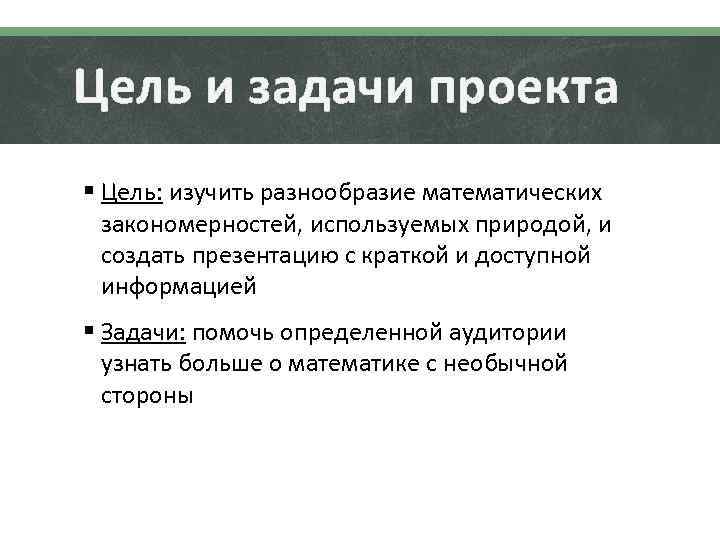 Цель и задачи проекта

▪ Цель: изучить разнообразие математических закономерностей, используемых природой, и создать презентацию с краткой и доступной информацией

▪ Задачи: помочь определенной аудитории узнать больше о математике с необычной стороны